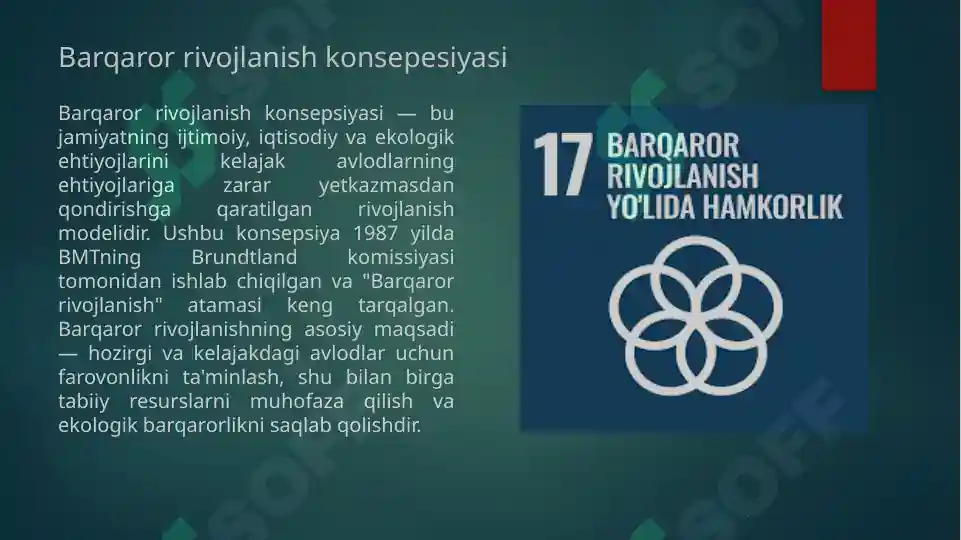 Barqaror rivojlanish konsepesiyasi

Barqaror rivojlanish konsepsiyasi — bu jamiyatning ijtimoiy, iqtisodiy va ekologik ehtiyojlarini kelajak avlodlarning ehtiyojlariga zarar yetkazmasdan qondirishga qaratilgan rivojlanish modelidir. Ushbu konsepsiya 1987 yilda BMTning Brundtland komissiyasi tomonidan ishlab chiqilgan va "Barqaror rivojlanish" atamasi keng tarqalgan. Barqaror rivojlanishning asosiy maqsadi — hozirgi va kelajakdagi avlodlar uchun farovonlikni ta'minlash, shu bilan birga tabiiy resurslarni muhofaza qilish va ekologik barqarorlikni saqlab qolishdir.

17 BARQAROR RIVOJLANISH YO'LIDA HAMKORLIK

SOFF